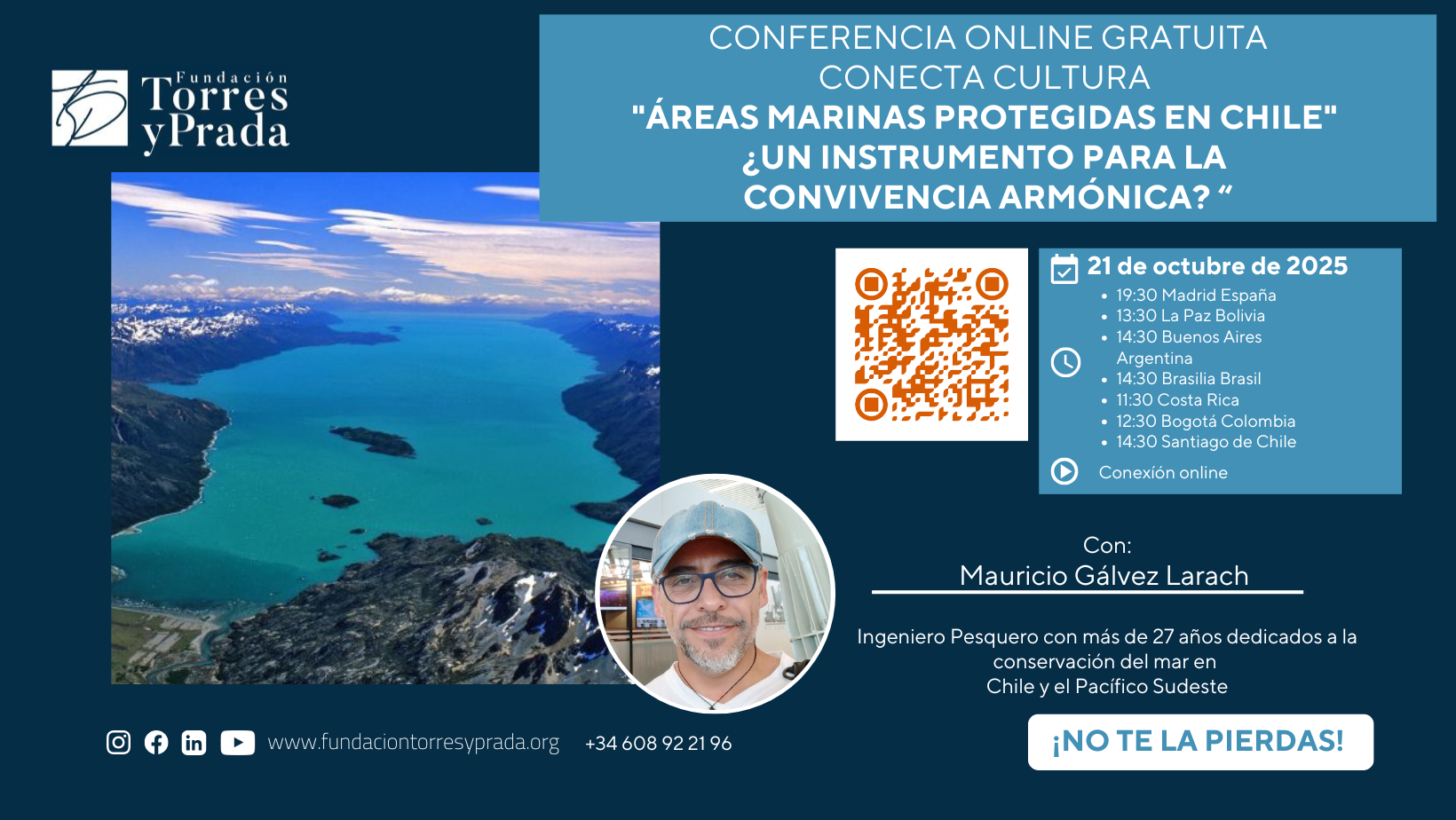 Fundación Torres y Prada

CONFERENCIA ONLINE GRATUITA
CONECTA CULTURA
"ÁREAS MARINAS PROTEGIDAS EN CHILE" ¿UN INSTRUMENTO PARA LA CONVIVENCIA ARMÓNICA? “

21 de octubre de 2025
- 19:30 Madrid España
- 13:30 La Paz Bolivia
- 14:30 Buenos Aires Argentina
- 14:30 Brasilia Brasil
- 11:30 Costa Rica
- 12:30 Bogotá Colombia
- 14:30 Santiago de Chile

Conexión online

Con:
Mauricio Gálvez Larach

Ingeniero Pesquero con más de 27 años dedicados a la conservación del mar en Chile y el Pacífico Sudeste

www.fundaciontorresyprada.org +34 608 92 21 96

¡NO TE LA PIERDAS!